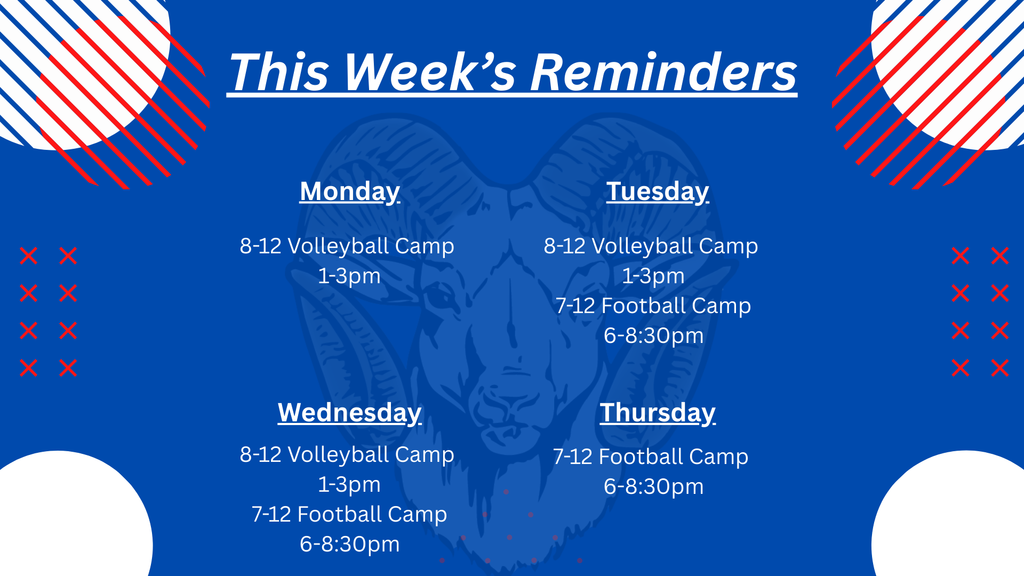 This Week's Reminders

Monday

8-12 Volleyball Camp
1-3pm

Tuesday

8-12 Volleyball Camp
1-3pm
7-12 Football Camp
6-8:30pm

Wednesday

8-12 Volleyball Camp
1-3pm
7-12 Football Camp
6-8:30pm

Thursday

7-12 Football Camp
6-8:30pm